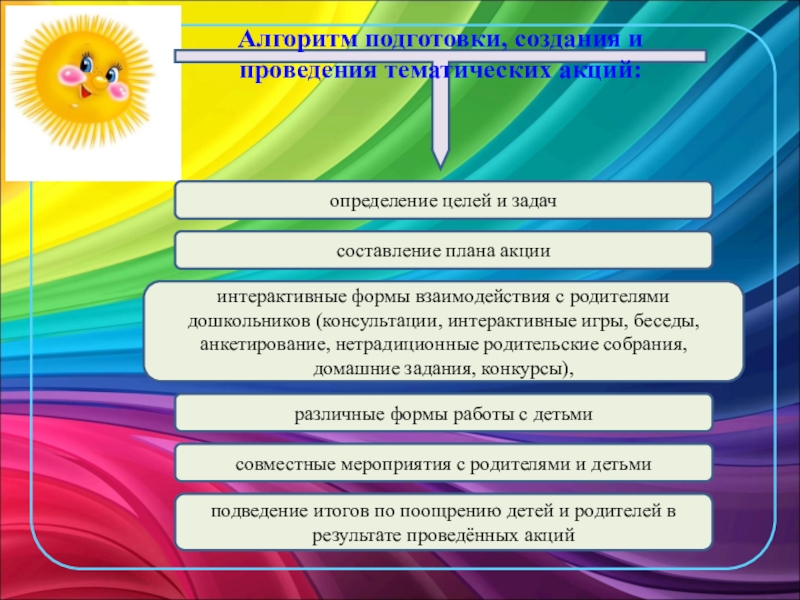 Алгоритм подготовки, создания и проведения тематических акций:

определение целей и задач

составление плана акции

интерактивные формы взаимодействия с родителями дошкольников (консультации, интерактивные игры, беседы, анкетирование, нетрадиционные родительские собрания, домашние задания, конкурсы),

различные формы работы с детьми

совместные мероприятия с родителями и детьми

подведение итогов по поощрению детей и родителей в результате проведённых акций